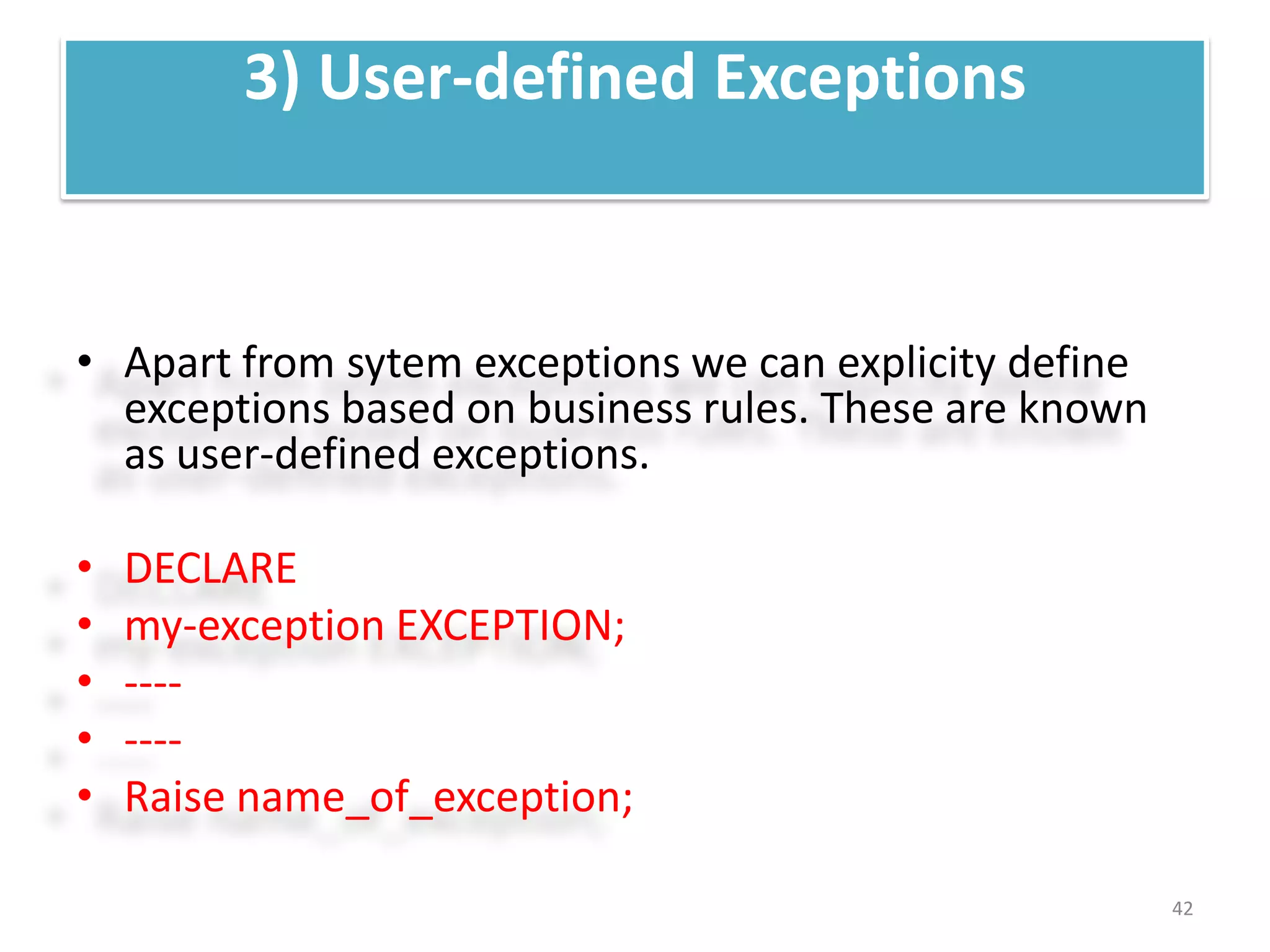 3) User-defined Exceptions

• Apart from sytem exceptions we can explicity define exceptions based on business rules. These are known as user-defined exceptions.

• DECLARE
• my-exception EXCEPTION;
• ----
• ----
• Raise name_of_exception;

42